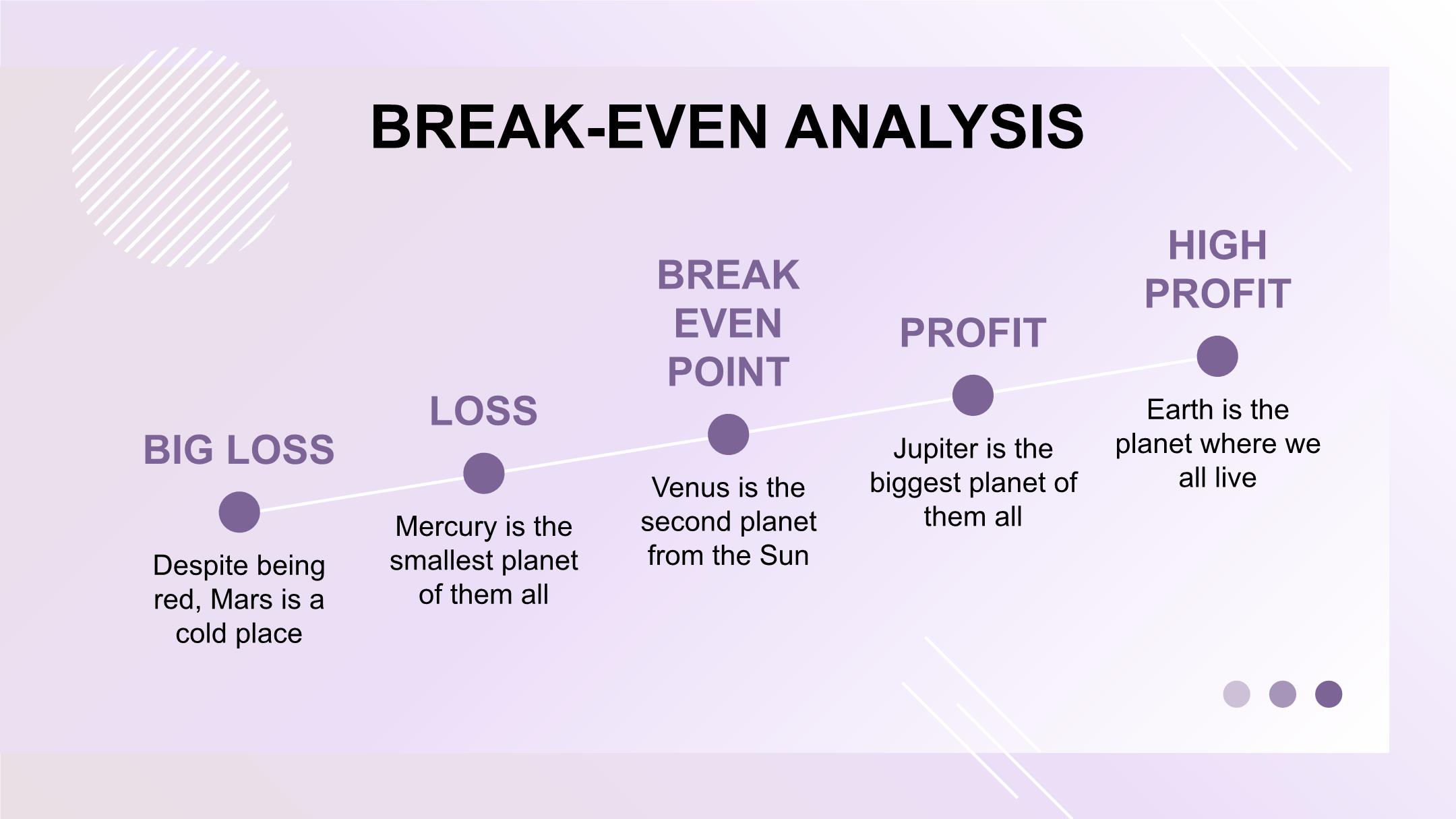 BREAK-EVEN ANALYSIS

BIG LOSS

Despite being red, Mars is a cold place

LOSS

Mercury is the smallest planet of them all

BREAK EVEN POINT

Venus is the second planet from the Sun

PROFIT

Jupiter is the biggest planet of them all

HIGH PROFIT

Earth is the planet where we all live